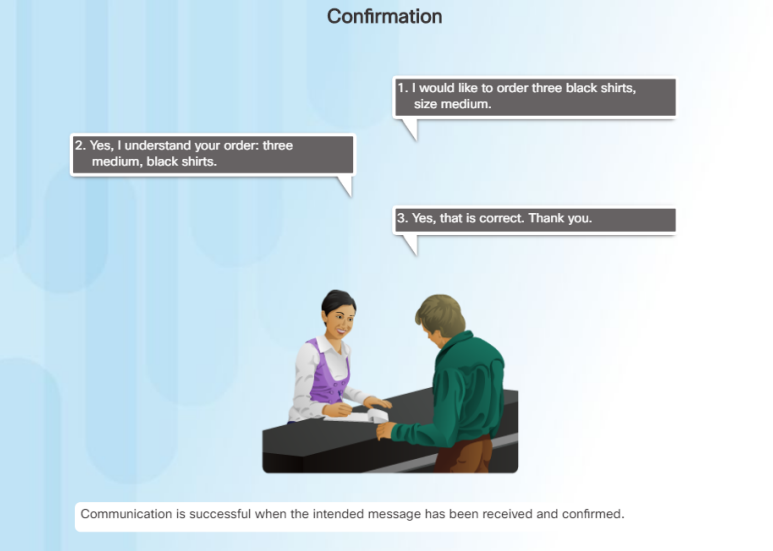 Confirmation

1. I would like to order three black shirts, size medium.

2. Yes, I understand your order: three medium, black shirts.

3. Yes, that is correct. Thank you.

Communication is successful when the intended message has been received and confirmed.